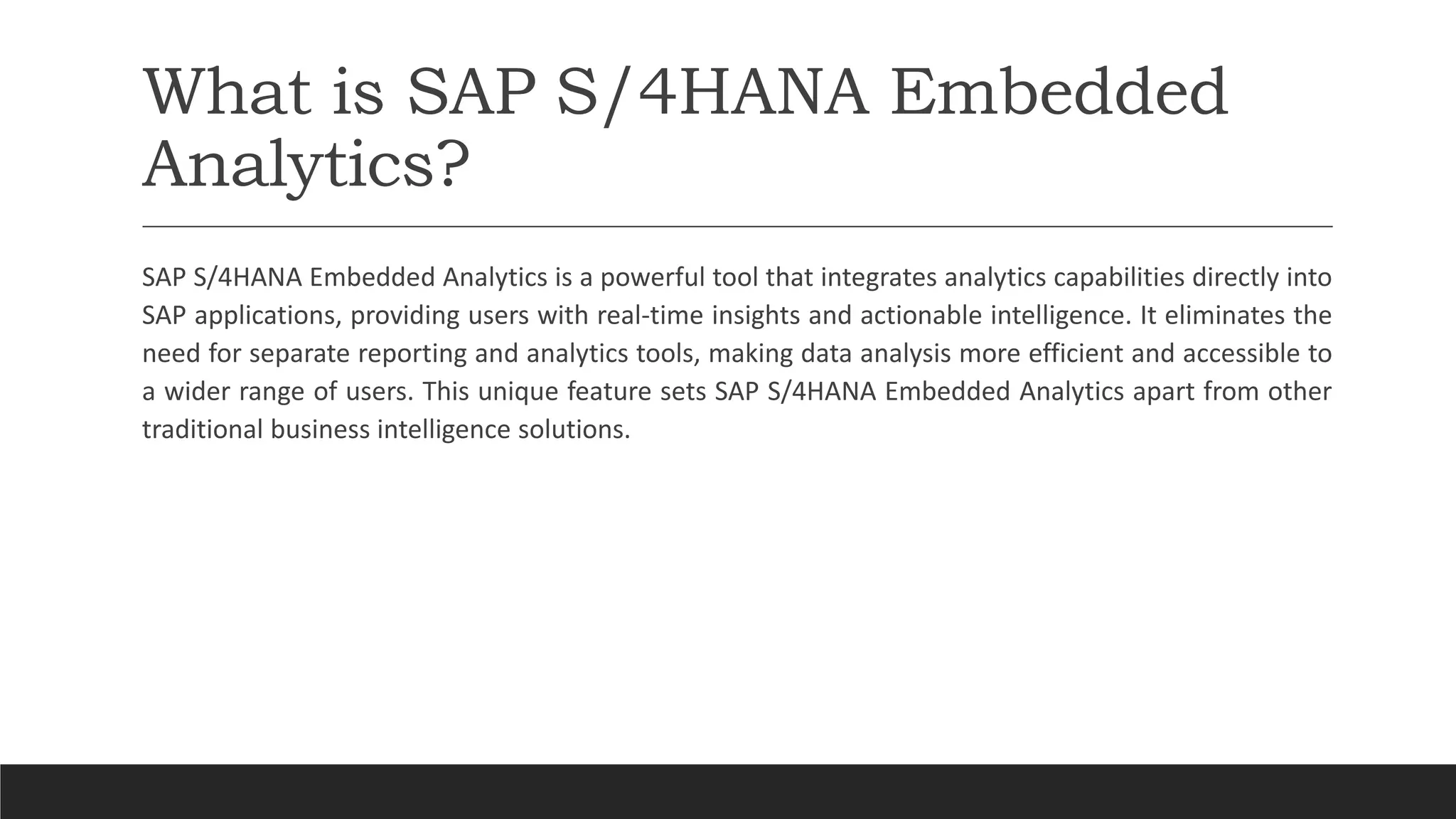 What is SAP S/4HANA Embedded Analytics?

SAP S/4HANA Embedded Analytics is a powerful tool that integrates analytics capabilities directly into SAP applications, providing users with real-time insights and actionable intelligence. It eliminates the need for separate reporting and analytics tools, making data analysis more efficient and accessible to a wider range of users. This unique feature sets SAP S/4HANA Embedded Analytics apart from other traditional business intelligence solutions.